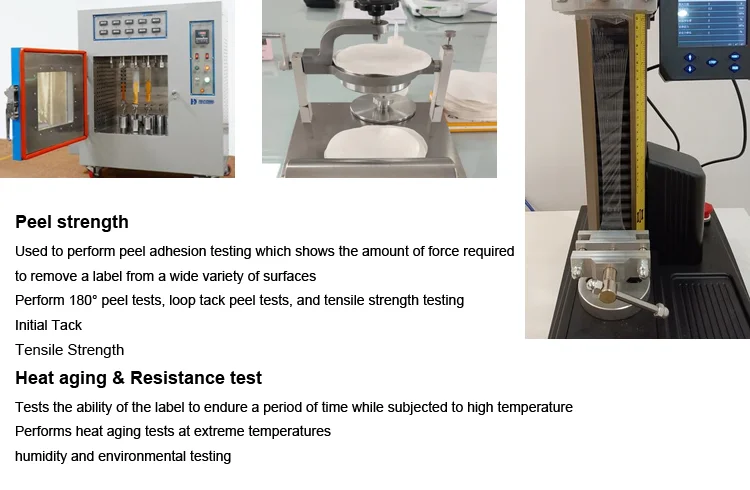 Peel strength

Used to perform peel adhesion testing which shows the amount of force required to remove a label from a wide variety of surfaces

Perform 180° peel tests, loop tack peel tests, and tensile strength testing

Initial Tack

Tensile Strength

Heat aging & Resistance test

Tests the ability of the label to endure a period of time while subjected to high temperature

Performs heat aging tests at extreme temperatures

humidity and environmental testing